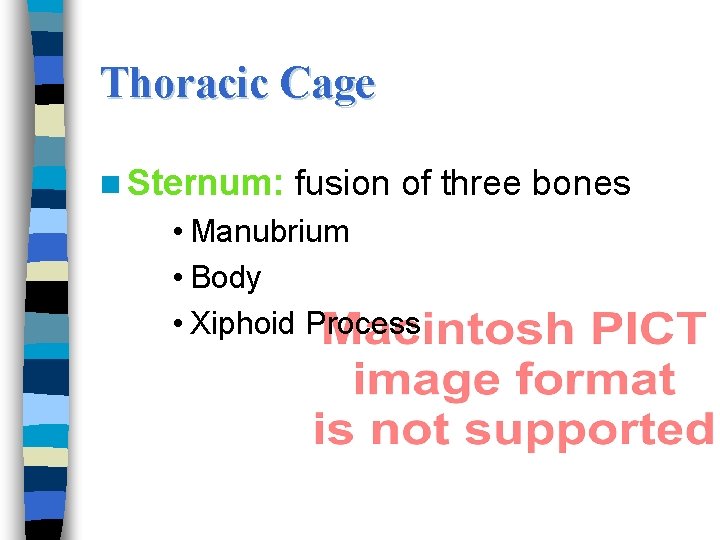 Thoracic Cage

Sternum: fusion of three bones

• Manubrium
• Body
• Xiphoid Process

Macintosh PICT image format is not supported